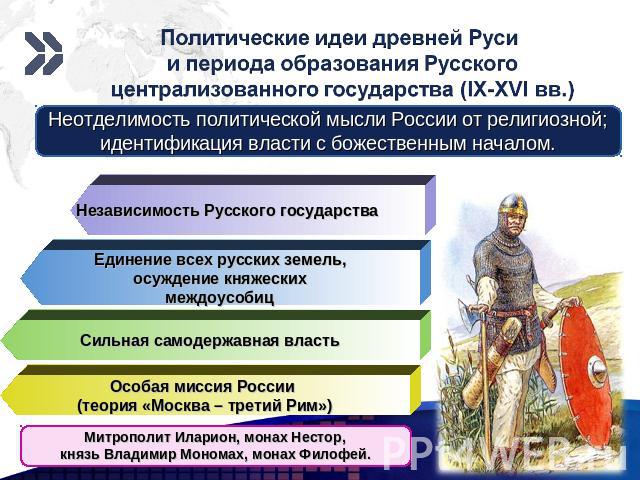 Политические идеи древней Руси и периода образования Русского централизованного государства (IX-XVI вв.)

Неотделимость политической мысли России от религиозной; идентификация власти с божественным началом.

Независимость Русского государства

Единение всех русских земель, осуждение княжеских междоусобиц

Сильная самодержавная власть

Особая миссия России (теория «Москва – третий Рим»)

Митрополит Иларион, монах Нестор, князь Владимир Мономах, монах Филофей.

PPT4WEB.ru